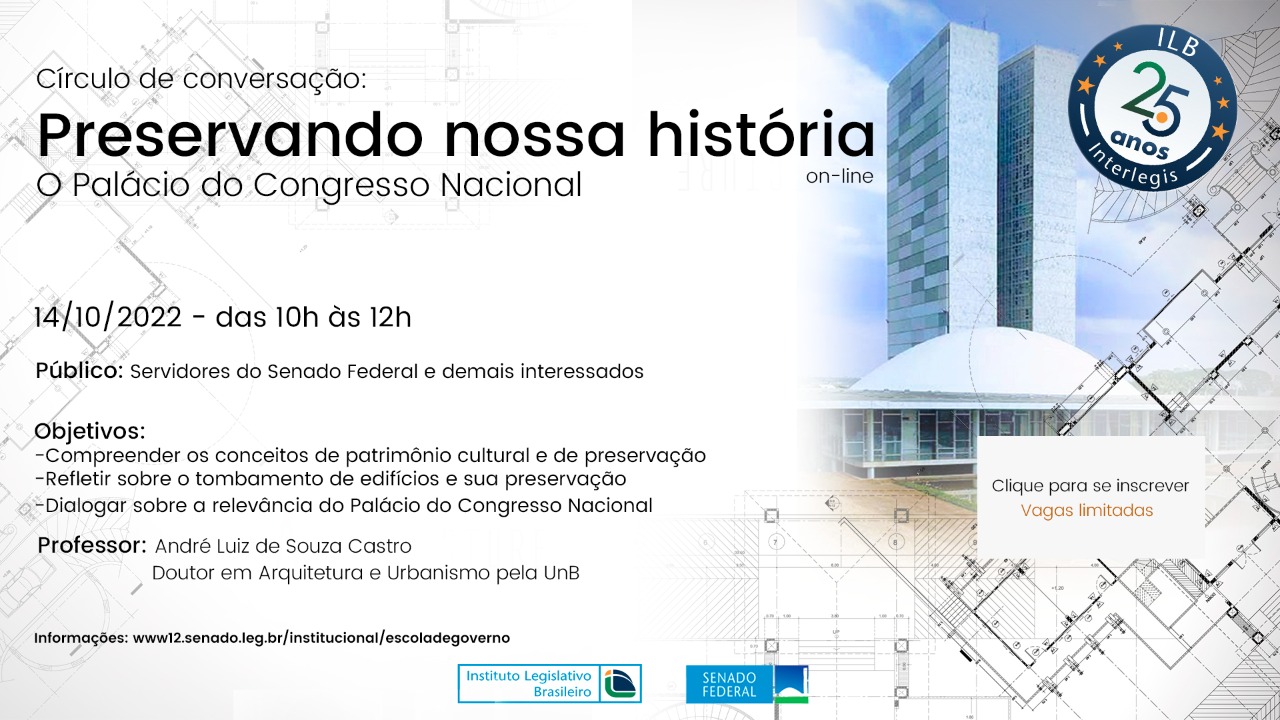 Círculo de conversação:
Preservando nossa história
O Palácio do Congresso Nacional
on-line

ILB
25 anos
Interlegis

14/10/2022 - das 10h às 12h

Público: Servidores do Senado Federal e demais interessados

Objetivos:
-Compreender os conceitos de patrimônio cultural e de preservação
-Refletir sobre o tombamento de edifícios e sua preservação
-Dialogar sobre a relevância do Palácio do Congresso Nacional

Professor: André Luiz de Souza Castro
Doutor em Arquitetura e Urbanismo pela UnB

Clique para se inscrever
Vagas limitadas

Informações: www12.senado.leg.br/institucional/escoladegoverno

Instituto Legislativo Brasileiro

SENADO FEDERAL